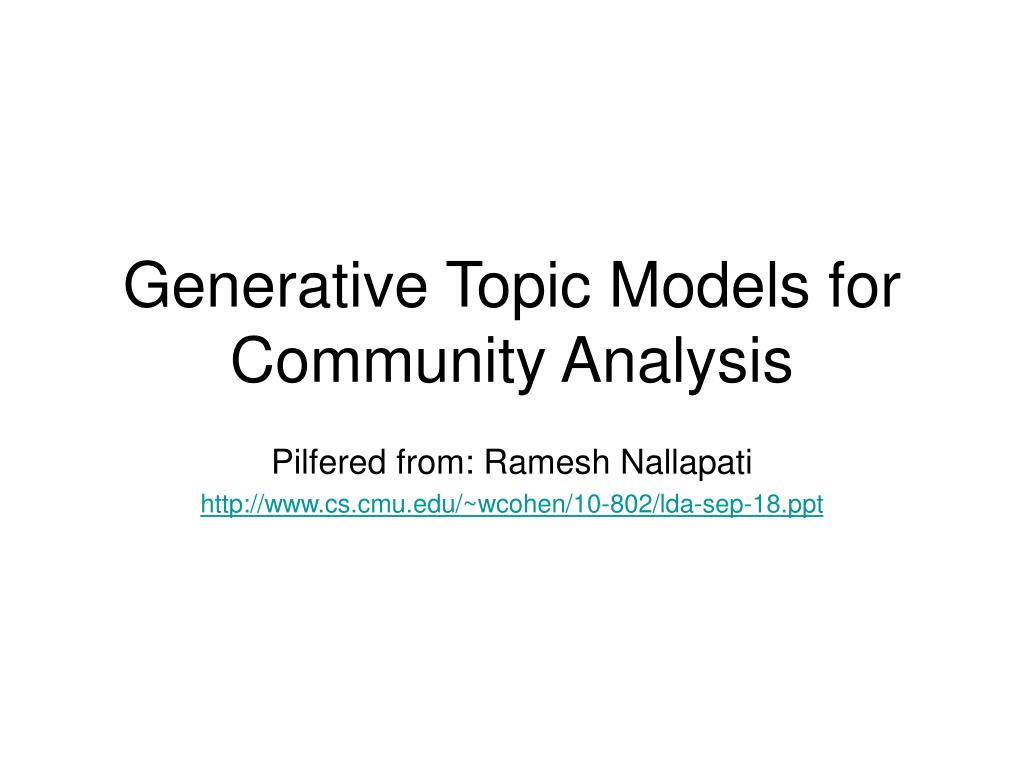 Generative Topic Models for Community Analysis

Pilfered from: Ramesh Nallapati

http://www.cs.cmu.edu/~wcohen/10-802/lda-sep-18.ppt